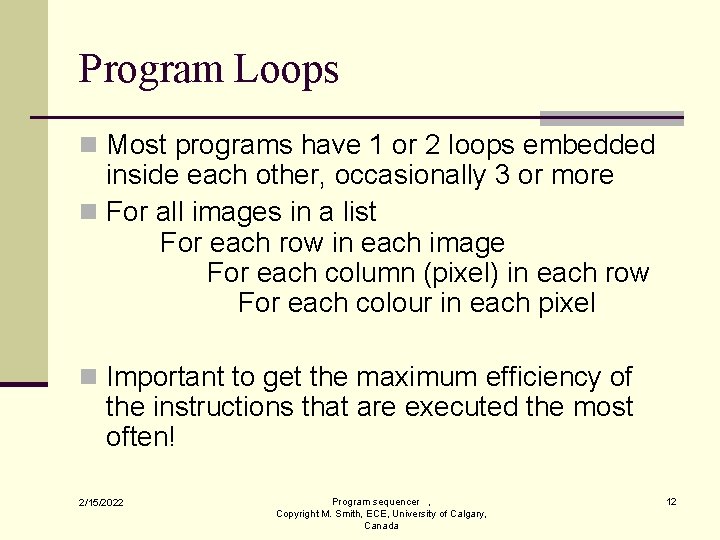 Program Loops

Most programs have 1 or 2 loops embedded inside each other, occasionally 3 or more

For all images in a list
For each row in each image
For each column (pixel) in each row
For each colour in each pixel

Important to get the maximum efficiency of the instructions that are executed the most often!

2/15/2022

Program sequencer ,
Copyright M. Smith, ECE, University of Calgary, Canada

12